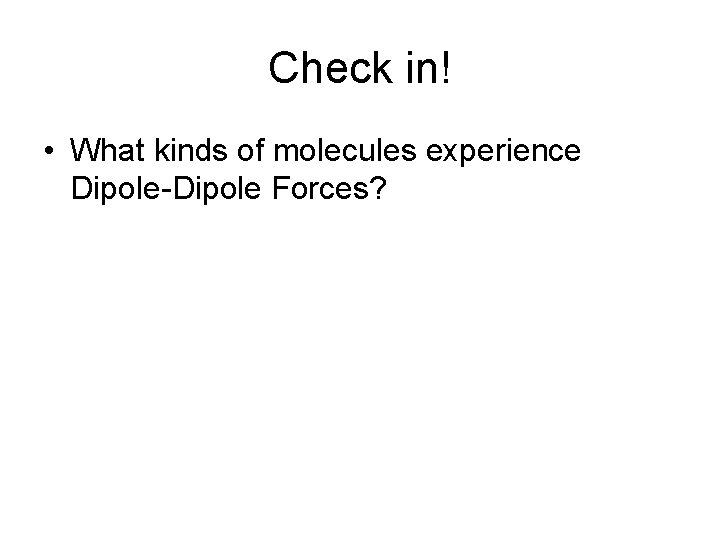 Check in!

• What kinds of molecules experience Dipole-Dipole Forces?